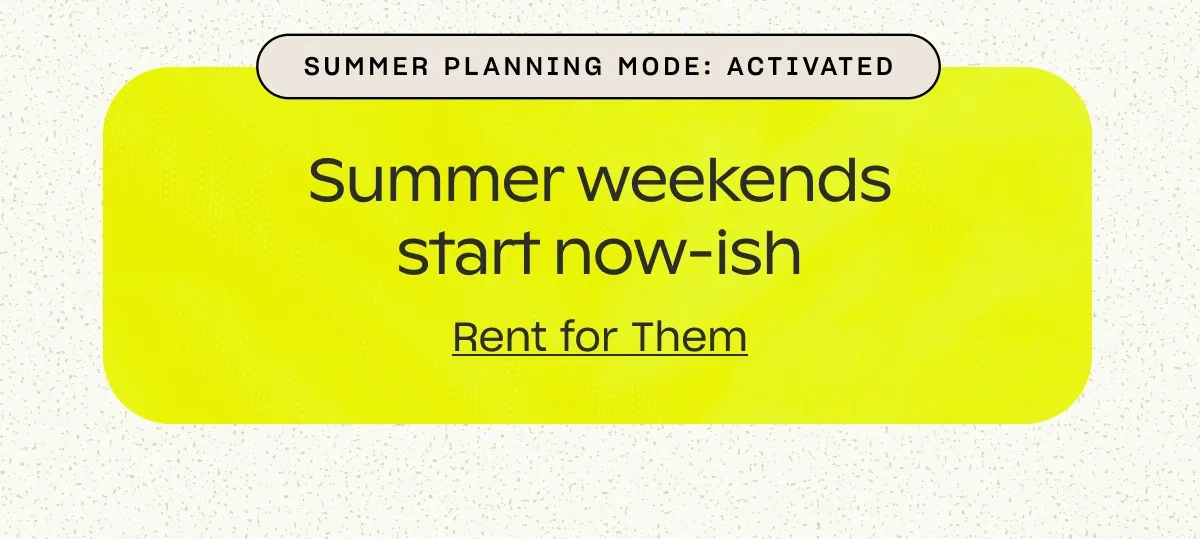 SUMMER PLANNING MODE: ACTIVATED

Summer weekends start now-ish

Rent for Them